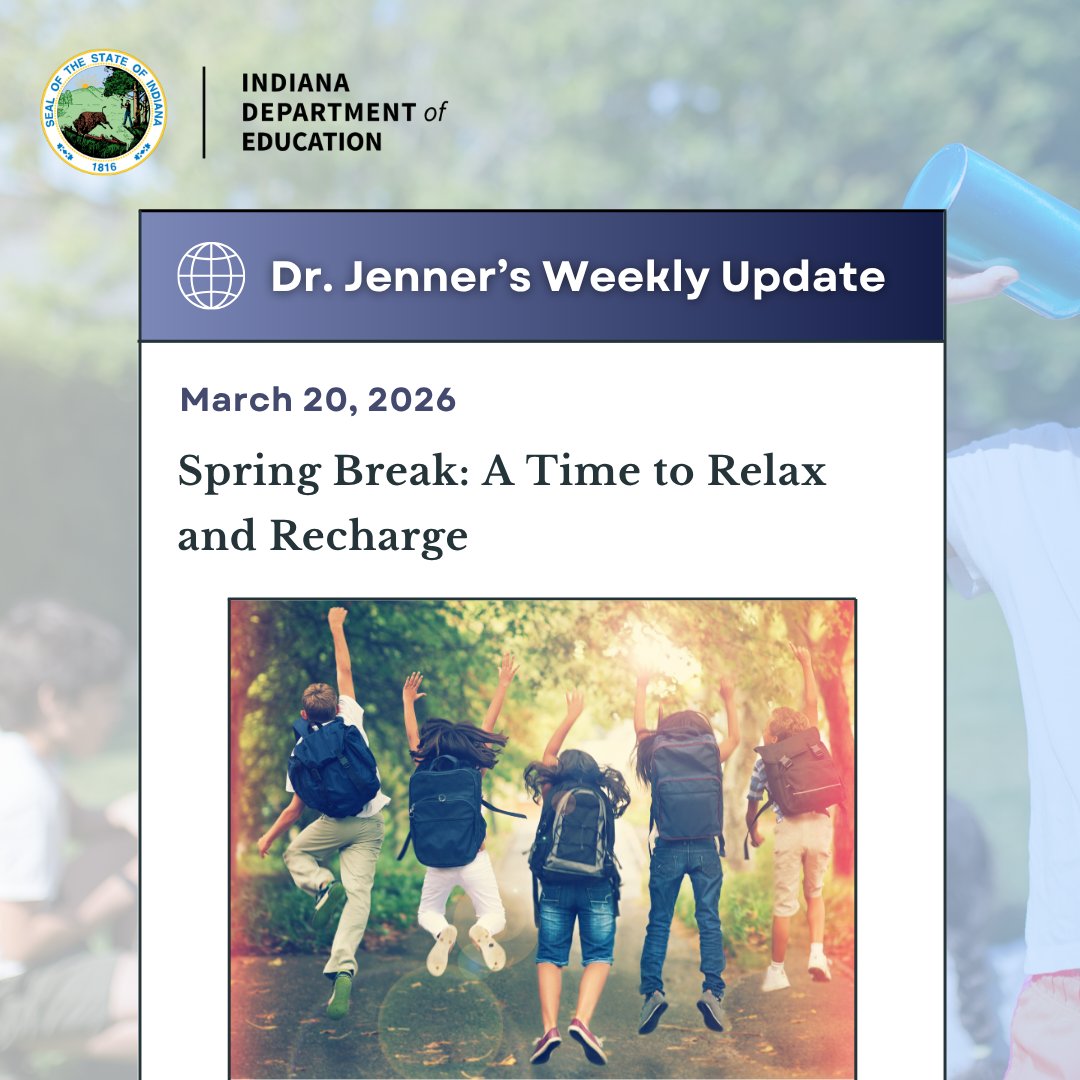 SEAL OF THE STATE OF INDIANA
1816

INDIANA
DEPARTMENT of
EDUCATION

Dr. Jenner's Weekly Update

March 20, 2026

Spring Break: A Time to Relax and Recharge